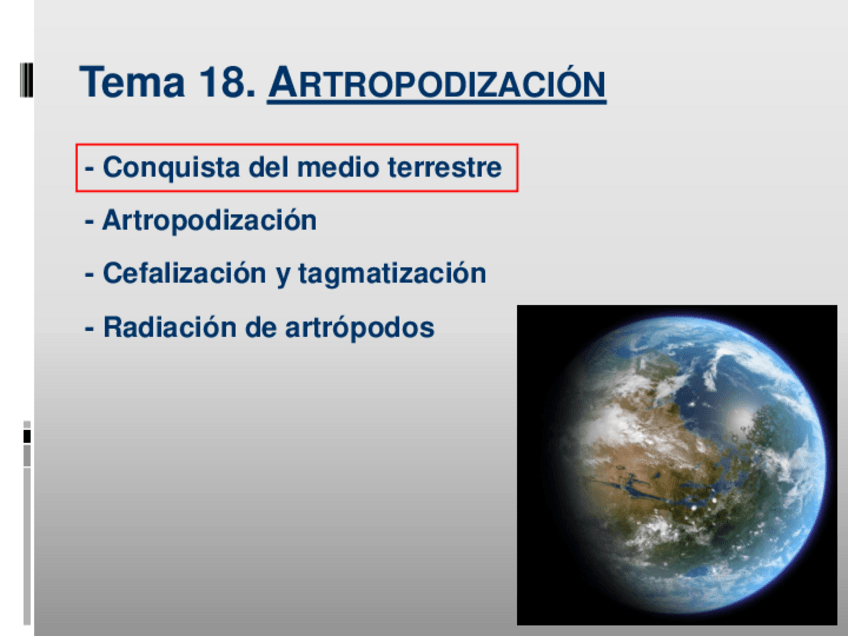 Tema 18. ARTROPODIZACIÓN

- Conquista del medio terrestre

- Artropodización

- Cefalización y tagmatización

- Radiación de artrópodos